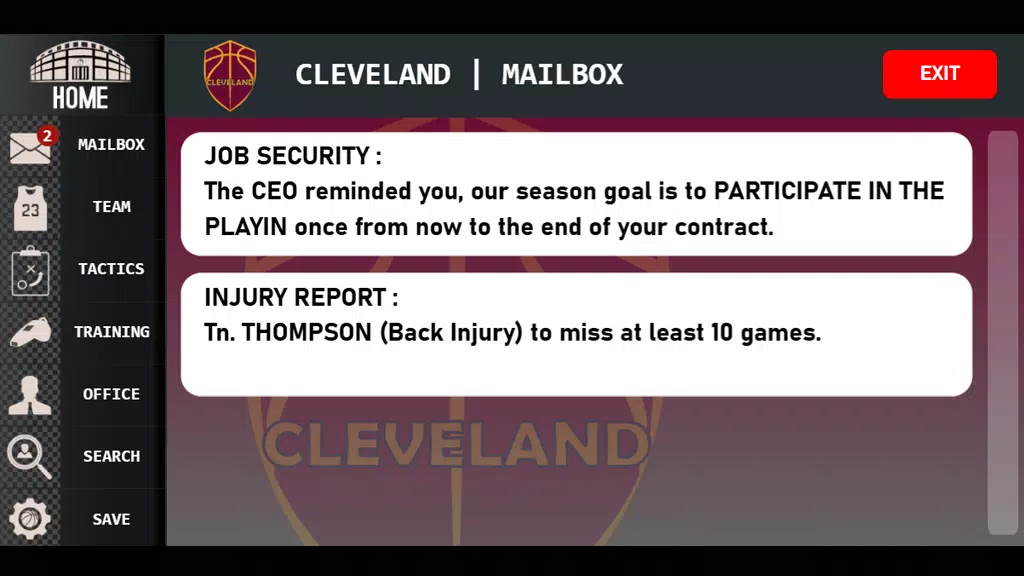 HOME

2
MAILBOX

23
TEAM

TACTICS

TRAINING

OFFICE

SEARCH

SAVE

CLEVELAND

CLEVELAND | MAILBOX

EXIT

JOB SECURITY :
The CEO reminded you, our season goal is to PARTICIPATE IN THE PLAYIN once from now to the end of your contract.

INJURY REPORT :
Tn. THOMPSON (Back Injury) to miss at least 10 games.

CLEVELAND